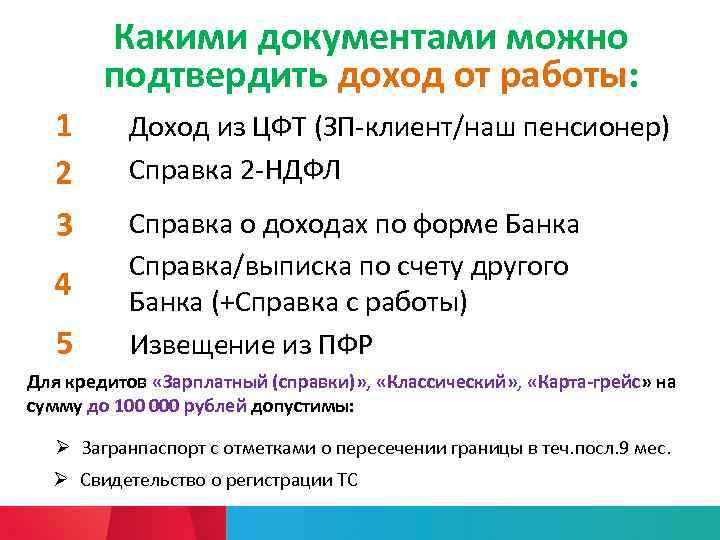 Какими документами можно подтвердить доход от работы:

1 Доход из ЦФТ (ЗП-клиент/наш пенсионер)

2 Справка 2-НДФЛ

3 Справка о доходах по форме Банка

4 Справка/выписка по счету другого Банка (+Справка с работы)

5 Извещение из ПФР

Для кредитов «Зарплатный (справки)», «Классический», «Карта-грейс» на сумму до 100 000 рублей допустимы:

➢ Загранпаспорт с отметками о пересечении границы в теч.посл.9 мес.

➢ Свидетельство о регистрации ТС